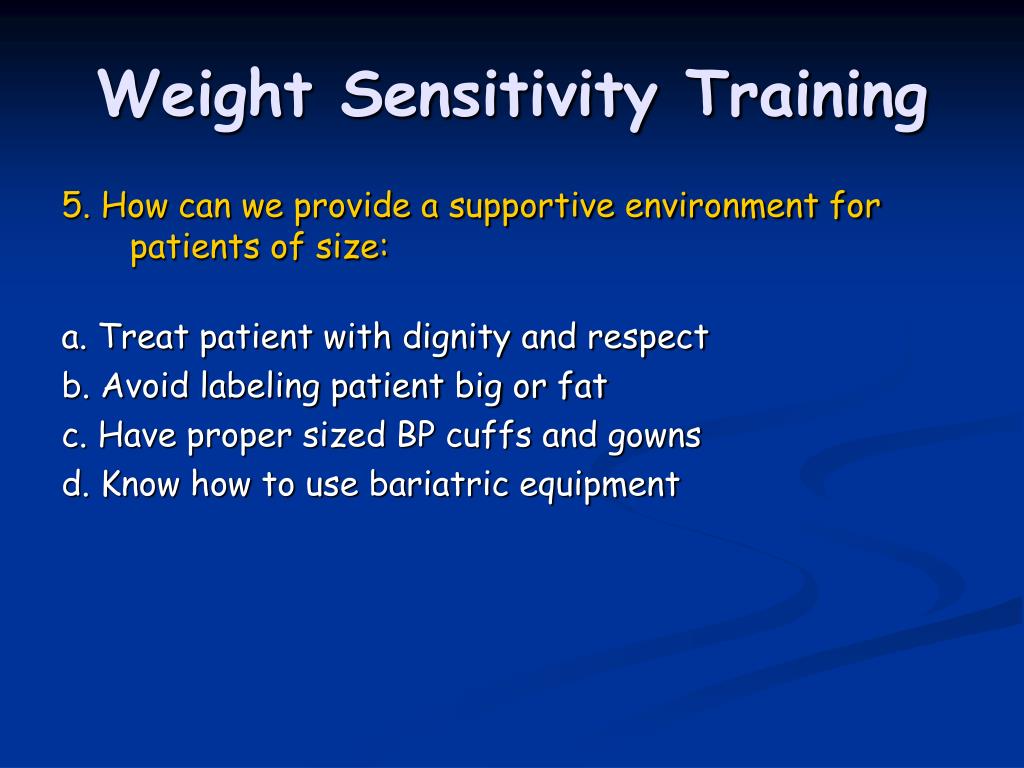 Weight Sensitivity Training

5. How can we provide a supportive environment for patients of size:

a. Treat patient with dignity and respect
b. Avoid labeling patient big or fat
c. Have proper sized BP cuffs and gowns
d. Know how to use bariatric equipment